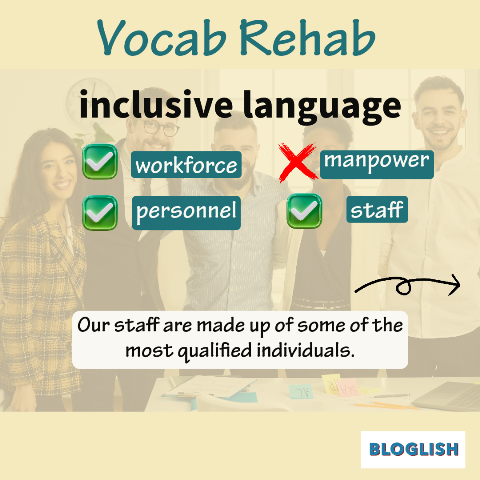 Vocab Rehab

inclusive language

workforce

manpower

personnel

staff

Our staff are made up of some of the most qualified individuals.

BLOGLISH